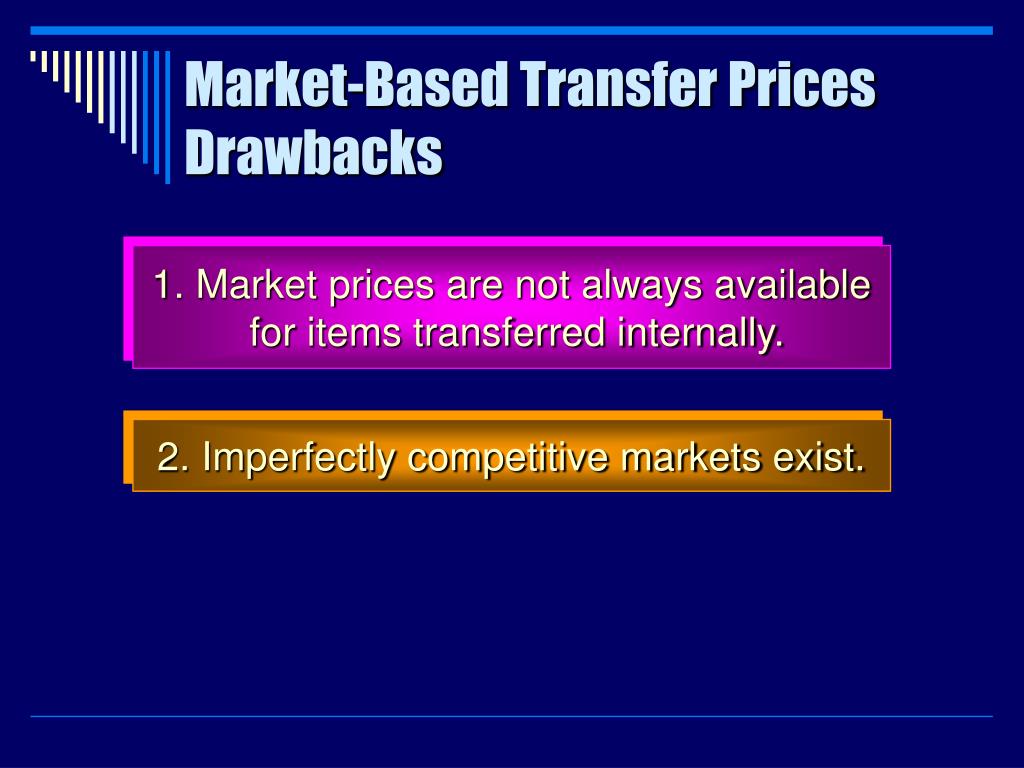 Market-Based Transfer Prices Drawbacks

1. Market prices are not always available for items transferred internally.

2. Imperfectly competitive markets exist.